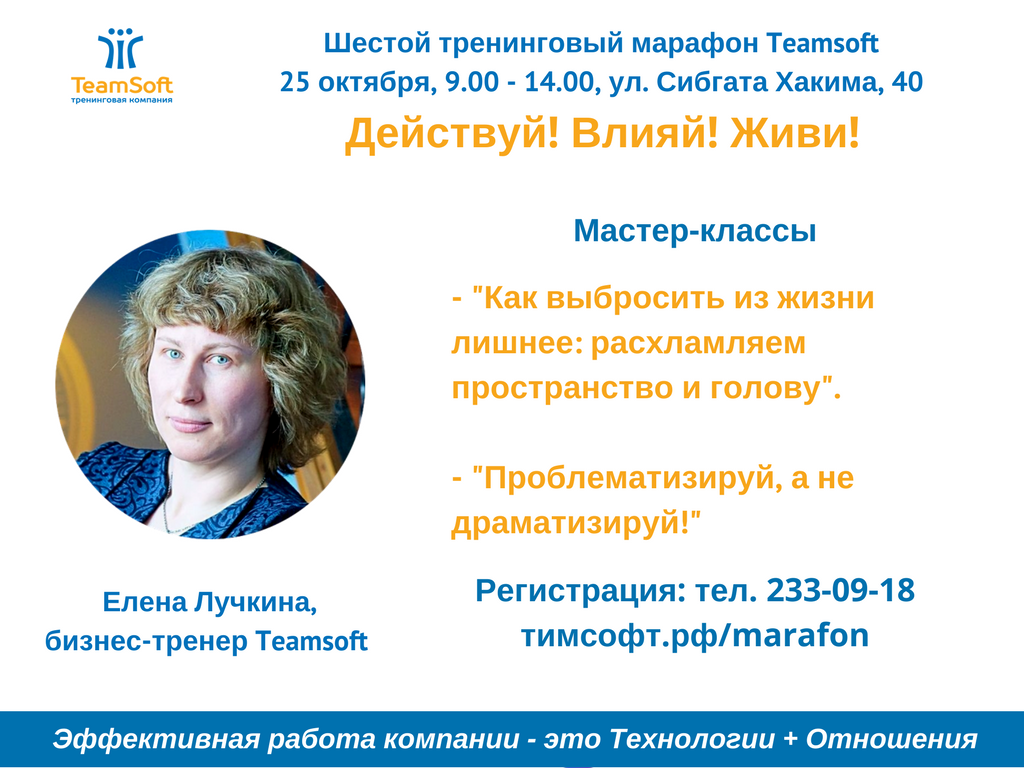 TeamSoft
тренинговая компания

Шестой тренинговый марафон Teamsoft
25 октября, 9.00 - 14.00, ул. Сибгата Хакима, 40

Действуй! Влияй! Живи!

Мастер-классы

- "Как выбросить из жизни лишнее: расхламляем пространство и голову".

- "Проблематизируй, а не драматизируй!"

Елена Лучкина,
бизнес-тренер Teamsoft

Регистрация: тел. 233-09-18
тимсофт.рф/marafon

Эффективная работа компании - это Технологии + Отношения